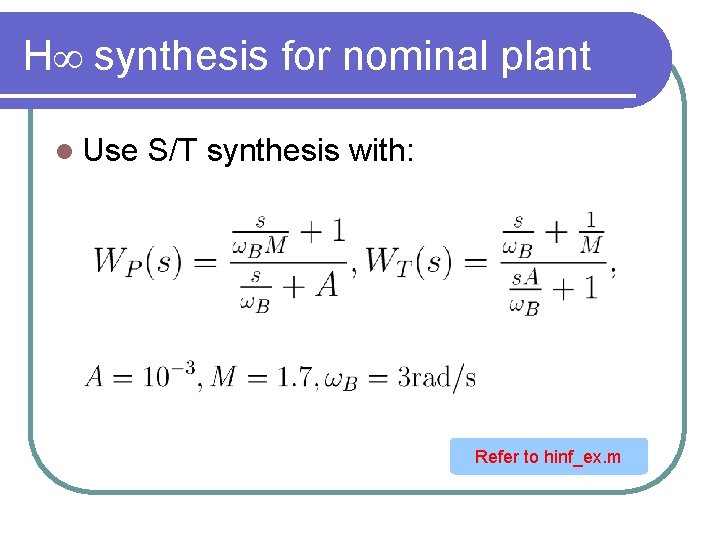 H∞ synthesis for nominal plant

Use S/T synthesis with:

$W_P(s) = \frac{\frac{s}{\omega_B M} + 1}{\frac{s}{\omega_B} + A}, W_T(s) = \frac{\frac{s}{\omega_B} + \frac{1}{M}}{\frac{sA}{\omega_B} + 1};$

$A = 10^{-3}, M = 1.7, \omega_B = 3\text{rad/s}$

Refer to hinf_ex.m